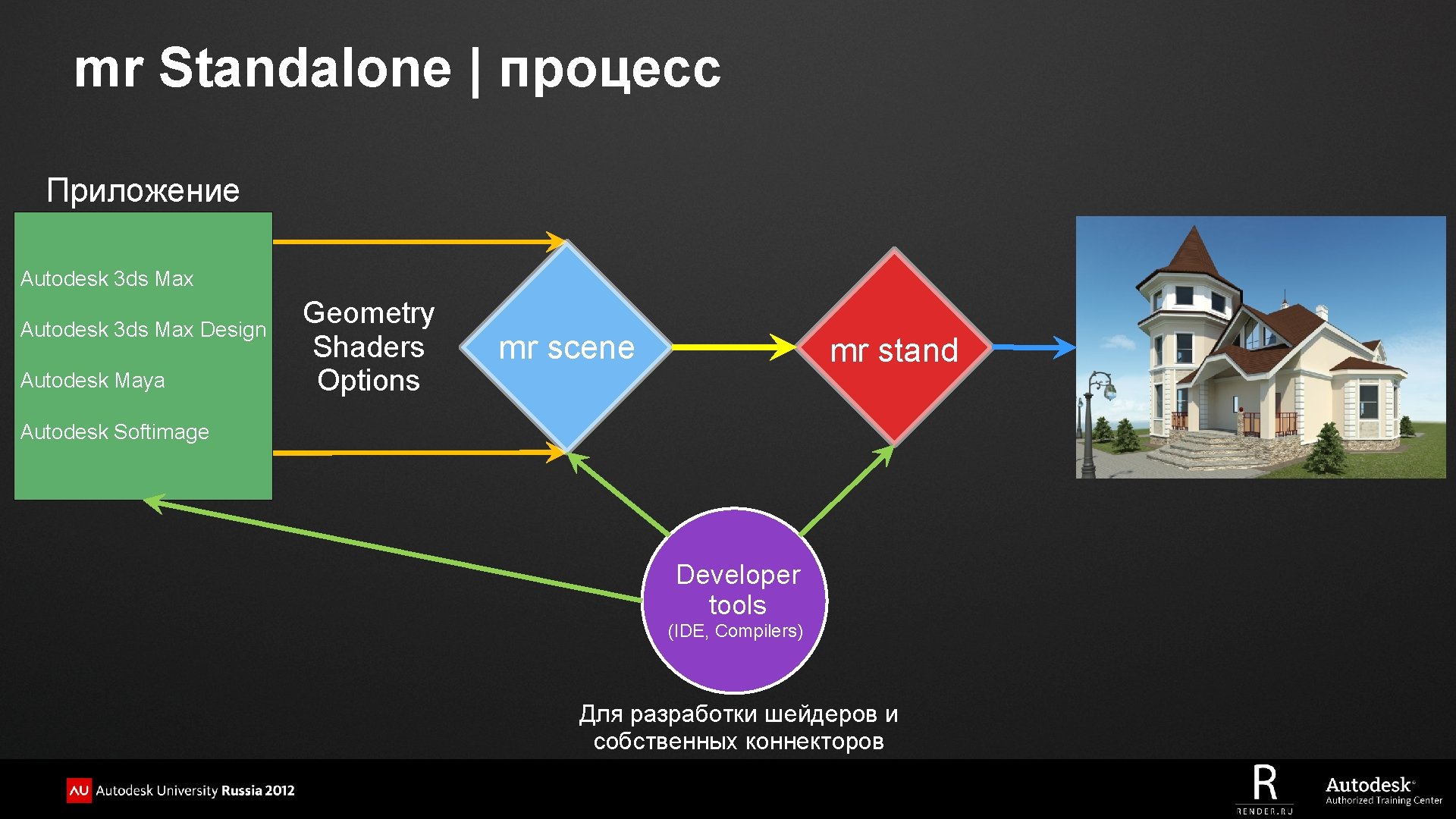 mr Standalone | процесс

Приложение

Autodesk 3ds Max

Autodesk 3ds Max Design

Autodesk Maya

Autodesk Softimage

Geometry
Shaders
Options

mr scene

mr stand

Developer tools
(IDE, Compilers)

Для разработки шейдеров и собственных коннекторов

AU Autodesk University Russia 2012

R
RENDER.RU

Autodesk
Authorized Training Center